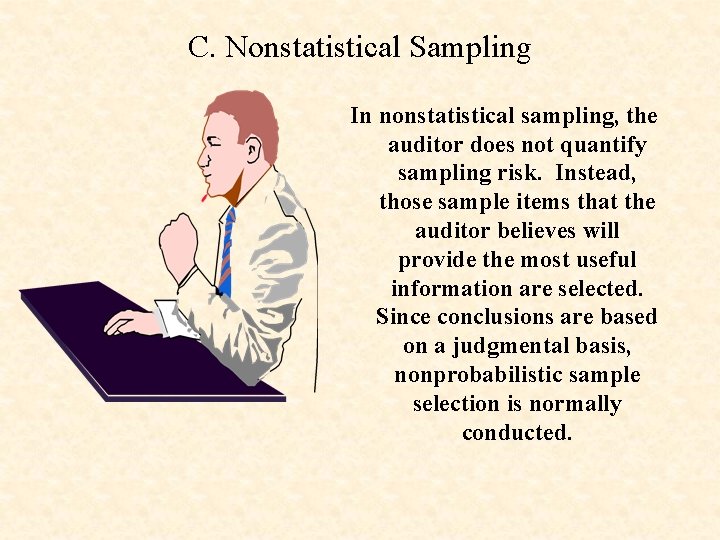 C. Nonstatistical Sampling

In nonstatistical sampling, the auditor does not quantify sampling risk. Instead, those sample items that the auditor believes will provide the most useful information are selected. Since conclusions are based on a judgmental basis, nonprobabilistic sample selection is normally conducted.